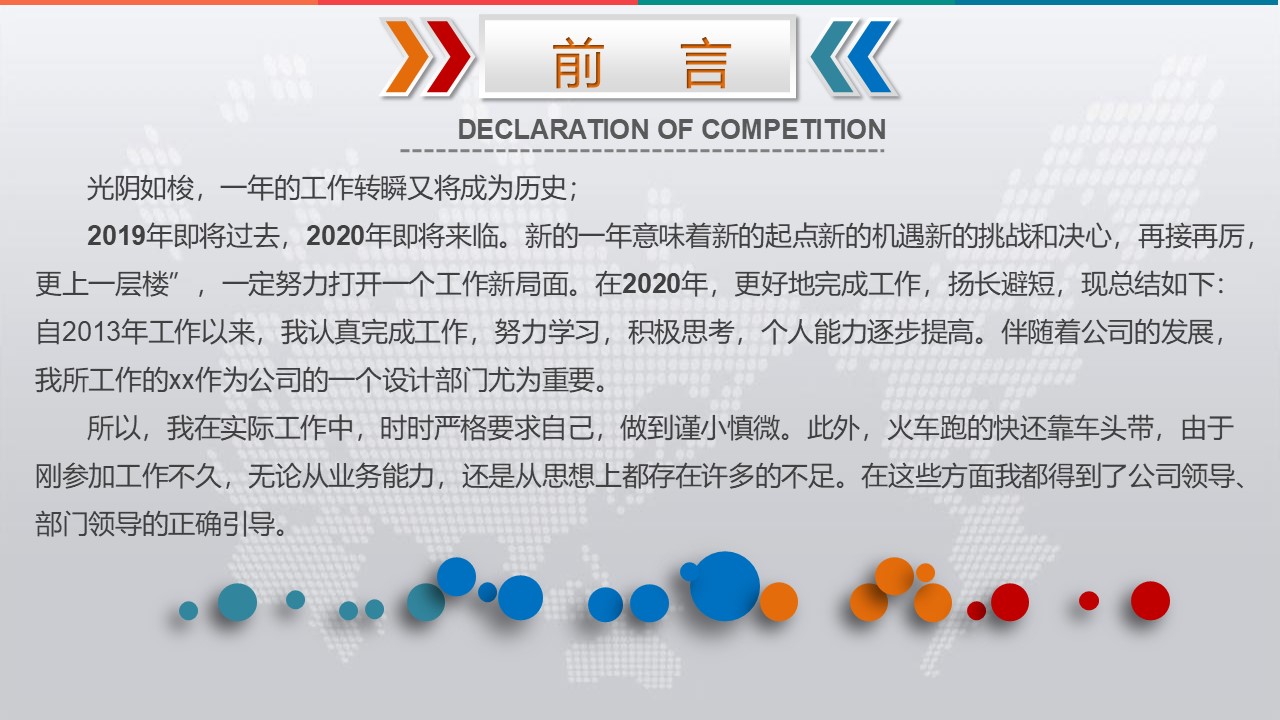 前　言

DECLARATION OF COMPETITION

光阴如梭，一年的工作转瞬又将成为历史；

2019年即将过去，2020年即将来临。新的一年意味着新的起点新的机遇新的挑战和决心，再接再厉，更上一层楼”，一定努力打开一个工作新局面。在2020年，更好地完成工作，扬长避短，现总结如下：自2013年工作以来，我认真完成工作，努力学习，积极思考，个人能力逐步提高。伴随着公司的发展，我所工作的xx作为公司的一个设计部门尤为重要。

所以，我在实际工作中，时时严格要求自己，做到谨小慎微。此外，火车跑的快还靠车头带，由于刚参加工作不久，无论从业务能力，还是从思想上都存在许多的不足。在这些方面我都得到了公司领导、部门领导的正确引导。